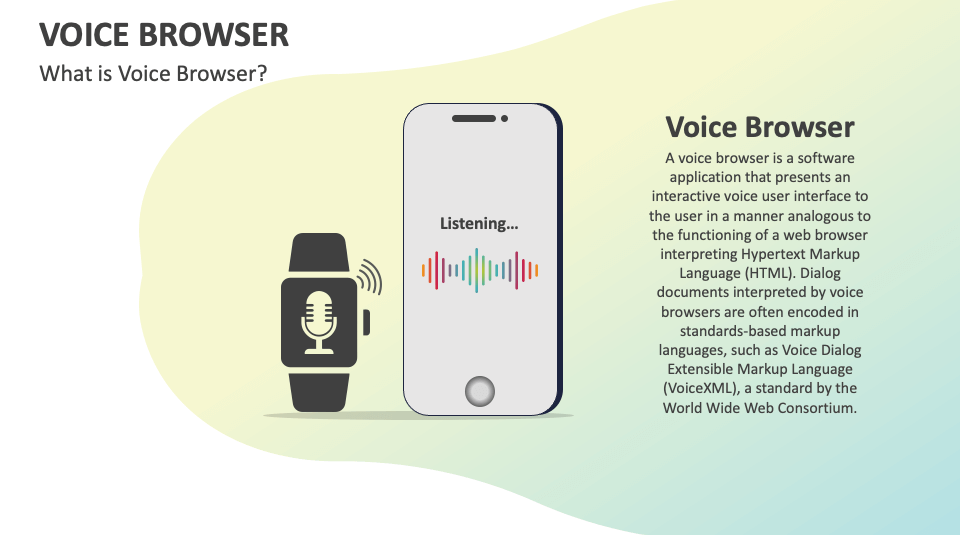 VOICE BROWSER

What is Voice Browser?

Listening...

Voice Browser

A voice browser is a software application that presents an interactive voice user interface to the user in a manner analogous to the functioning of a web browser interpreting Hypertext Markup Language (HTML). Dialog documents interpreted by voice browsers are often encoded in standards-based markup languages, such as Voice Dialog Extensible Markup Language (VoiceXML), a standard by the World Wide Web Consortium.